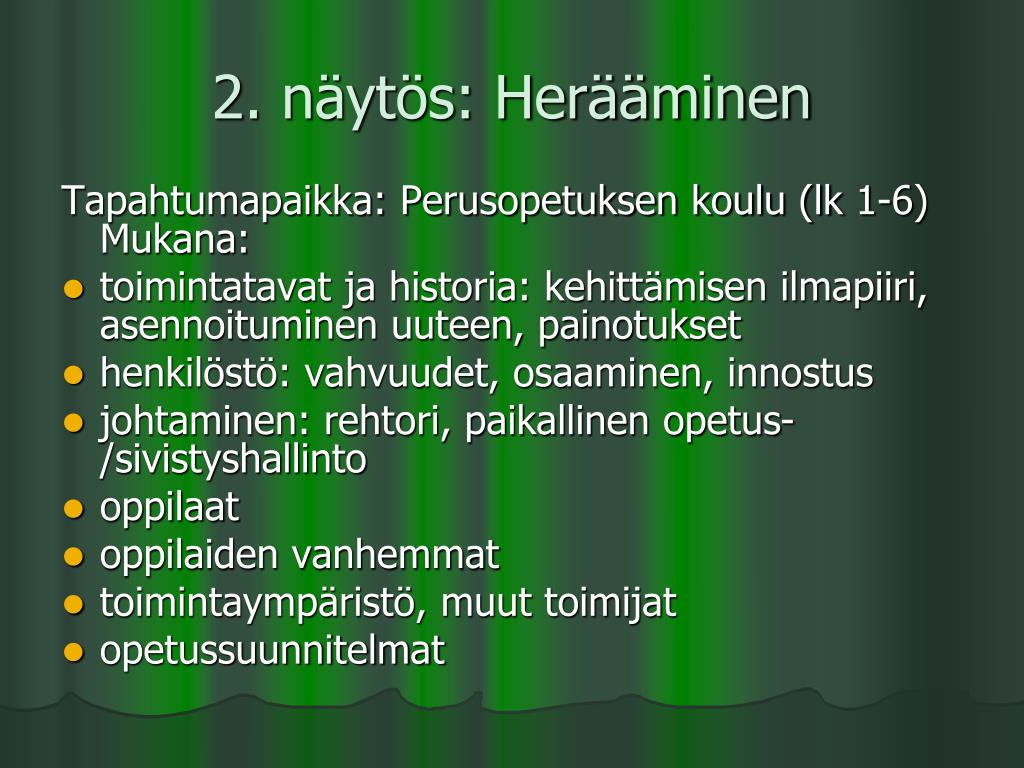 2. näytös: Herääminen

Tapahtumapaikka: Perusopetuksen koulu (lk 1-6) Mukana:

- toimintatavat ja historia: kehittämisen ilmapiiri, asennoituminen uuteen, painotukset
- henkilöstö: vahvuudet, osaaminen, innostus
- johtaminen: rehtori, paikallinen opetus-/sivistyshallinto
- oppilaat
- oppilaiden vanhemmat
- toimintaympäristö, muut toimijat
- opetussuunnitelmat